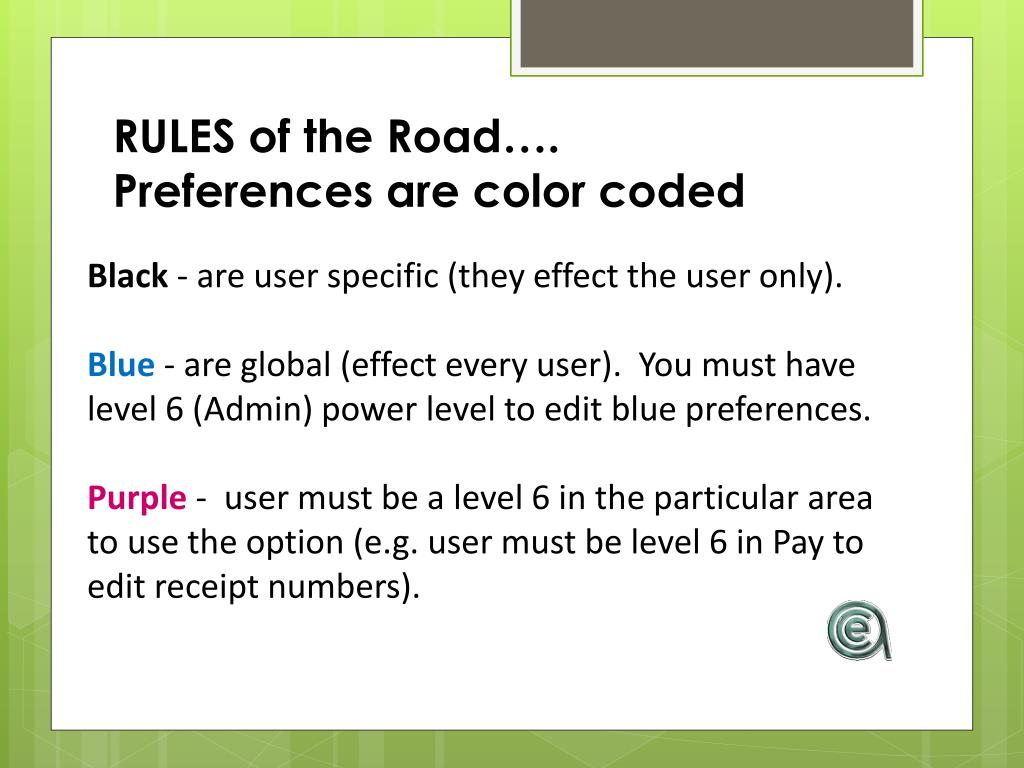 RULES of the Road….
Preferences are color coded

Black - are user specific (they effect the user only).

Blue - are global (effect every user). You must have level 6 (Admin) power level to edit blue preferences.

Purple - user must be a level 6 in the particular area to use the option (e.g. user must be level 6 in Pay to edit receipt numbers).